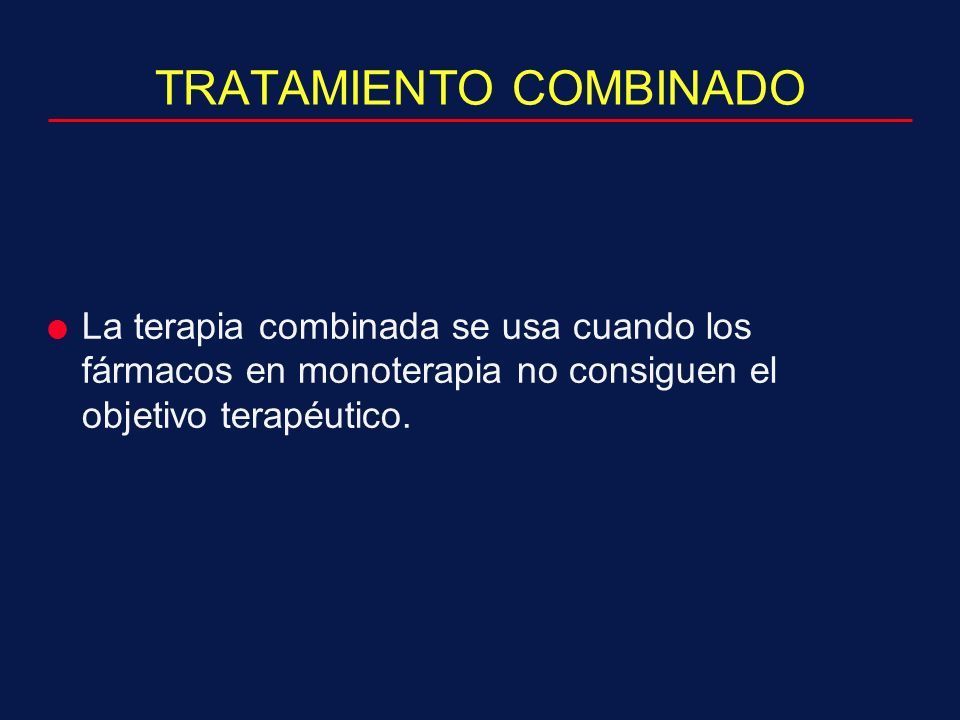 TRATAMIENTO COMBINADO

La terapia combinada se usa cuando los fármacos en monoterapia no consiguen el objetivo terapéutico.